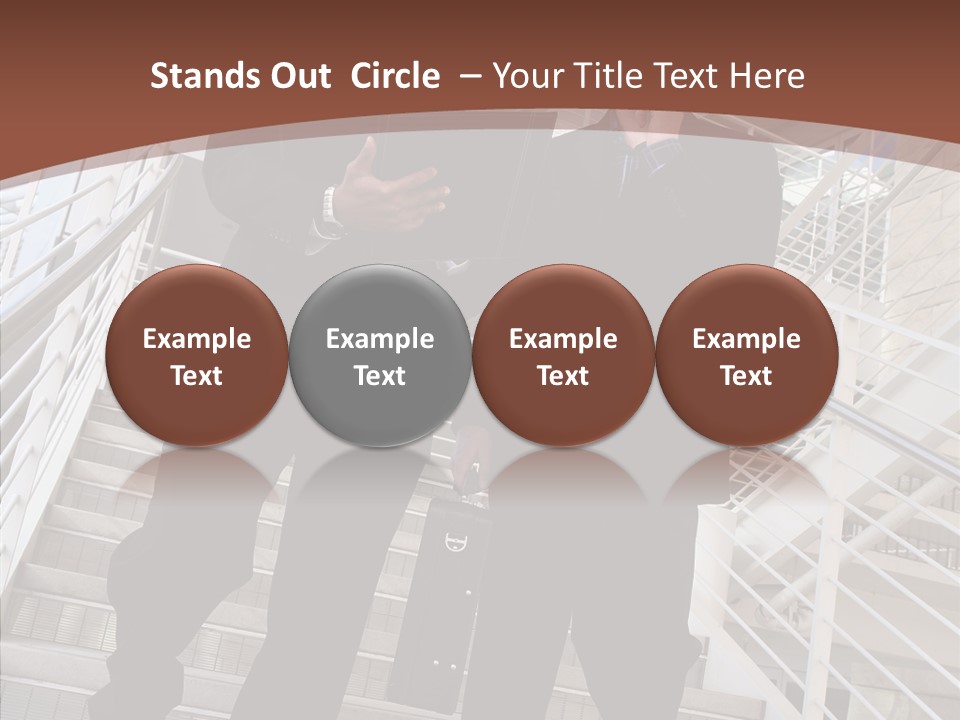 Stands Out Circle – Your Title Text Here

Example Text

Example Text

Example Text

Example Text